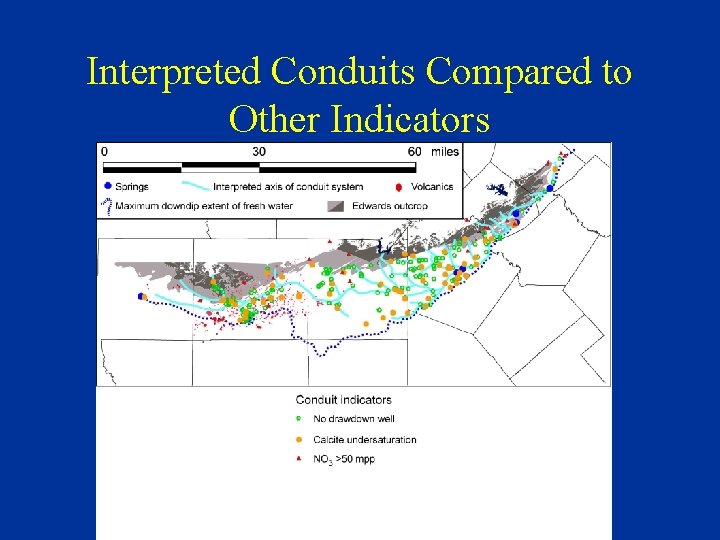 Interpreted Conduits Compared to Other Indicators

0 30 60 miles

Springs
Interpreted axis of conduit system
Volcanics
Maximum downdip extent of fresh water
Edwards outcrop

Conduit indicators
No drawdown well
Calcite undersaturation
$NO_3$ >50 mpp